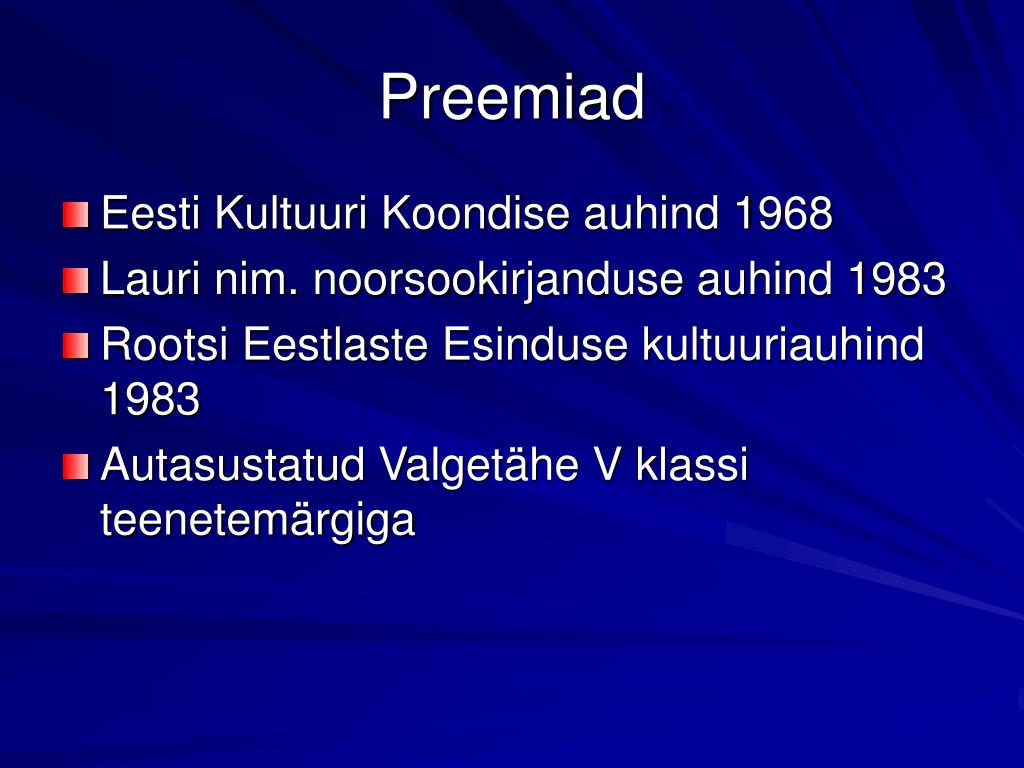 Preemiad

Eesti Kultuuri Koondise auhind 1968
Lauri nim. noorsookirjanduse auhind 1983
Rootsi Eestlaste Esinduse kultuuriauhind 1983
Autasustatud Valgetähe V klassi teenetemärgiga